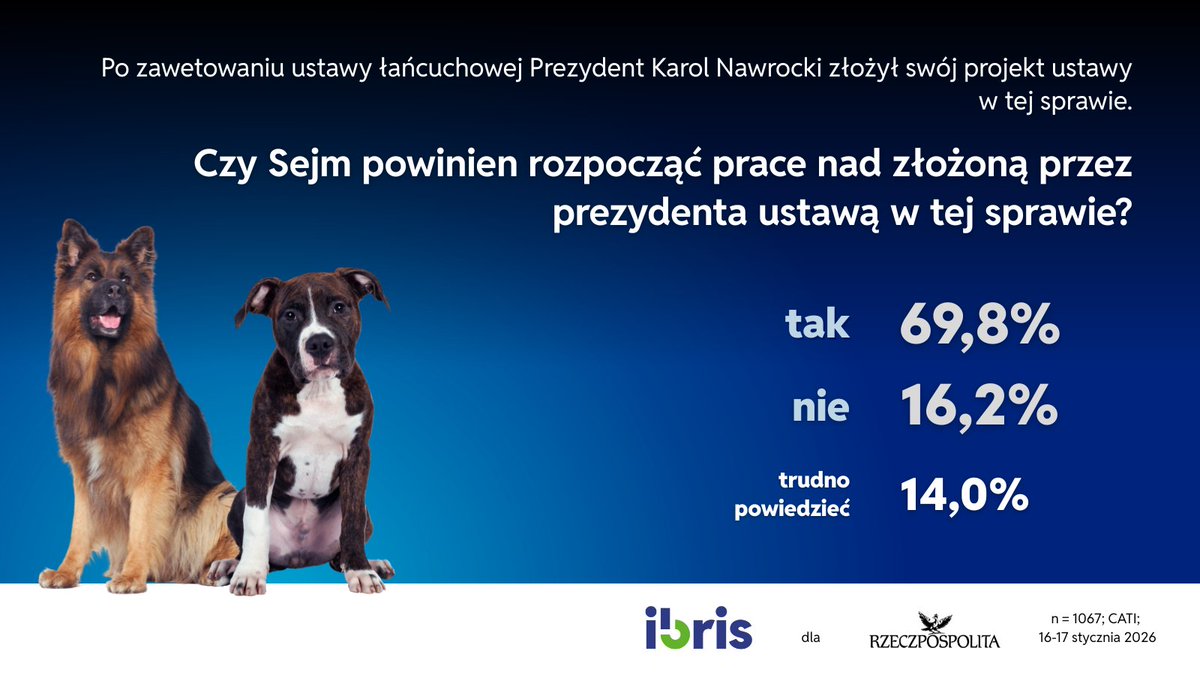 Po zawetowaniu ustawy łańcuchowej Prezydent Karol Nawrocki złożył swój projekt ustawy w tej sprawie.

Czy Sejm powinien rozpocząć prace nad złożoną przez prezydenta ustawą w tej sprawie?

tak 69,8%

nie 16,2%

trudno powiedzieć 14,0%

ibris dla RZECZPOSPOLITA

n = 1067; CATI; 16-17 stycznia 2026